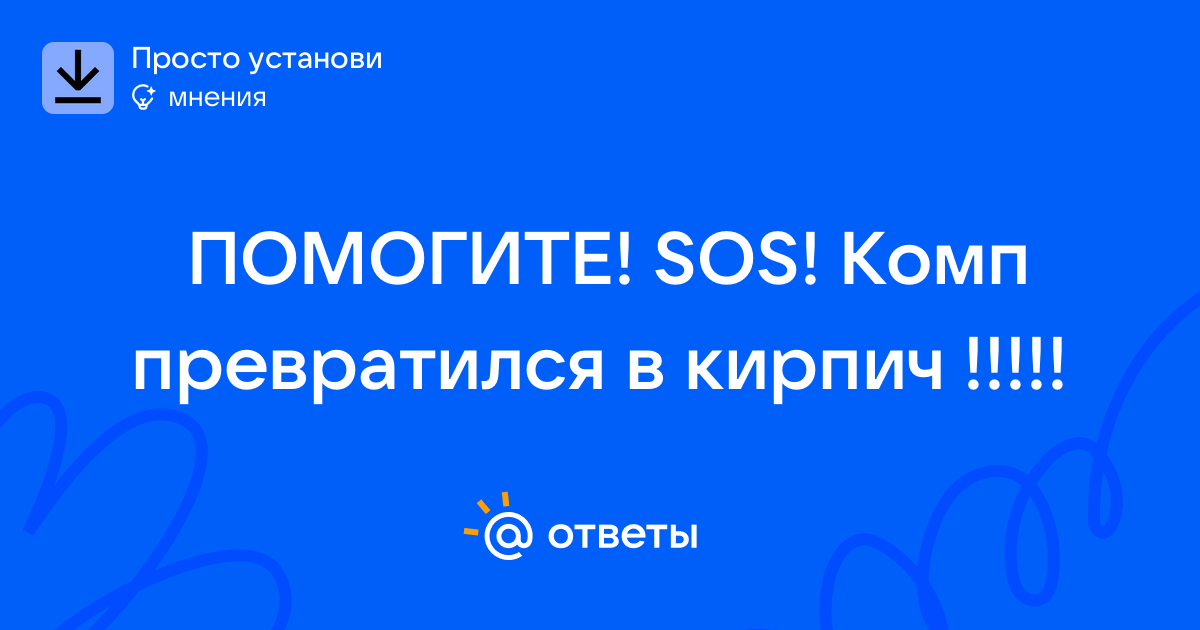 Просто установи
мнения

ПОМОГИТЕ! SOS! Комп превратился в кирпич !!!!!

ответы